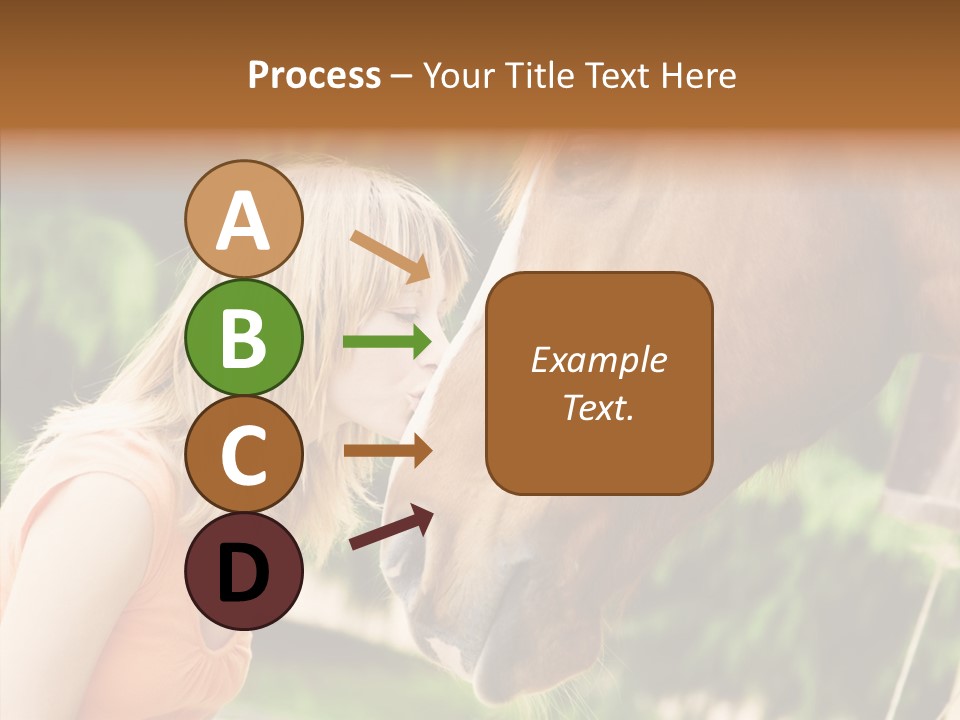 Process – Your Title Text Here

A

B

C

D

Example Text.